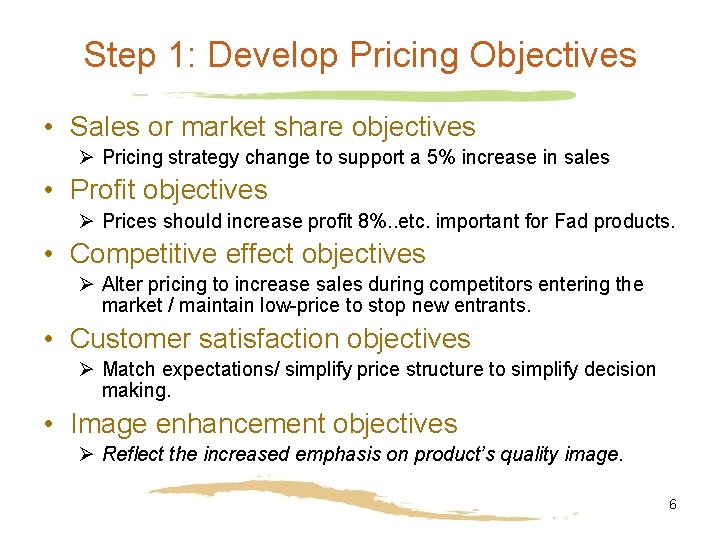 Step 1: Develop Pricing Objectives

• Sales or market share objectives
➢ Pricing strategy change to support a 5% increase in sales

• Profit objectives
➢ Prices should increase profit 8%..etc. important for Fad products.

• Competitive effect objectives
➢ Alter pricing to increase sales during competitors entering the market / maintain low-price to stop new entrants.

• Customer satisfaction objectives
➢ Match expectations/ simplify price structure to simplify decision making.

• Image enhancement objectives
➢ Reflect the increased emphasis on product's quality image.

6